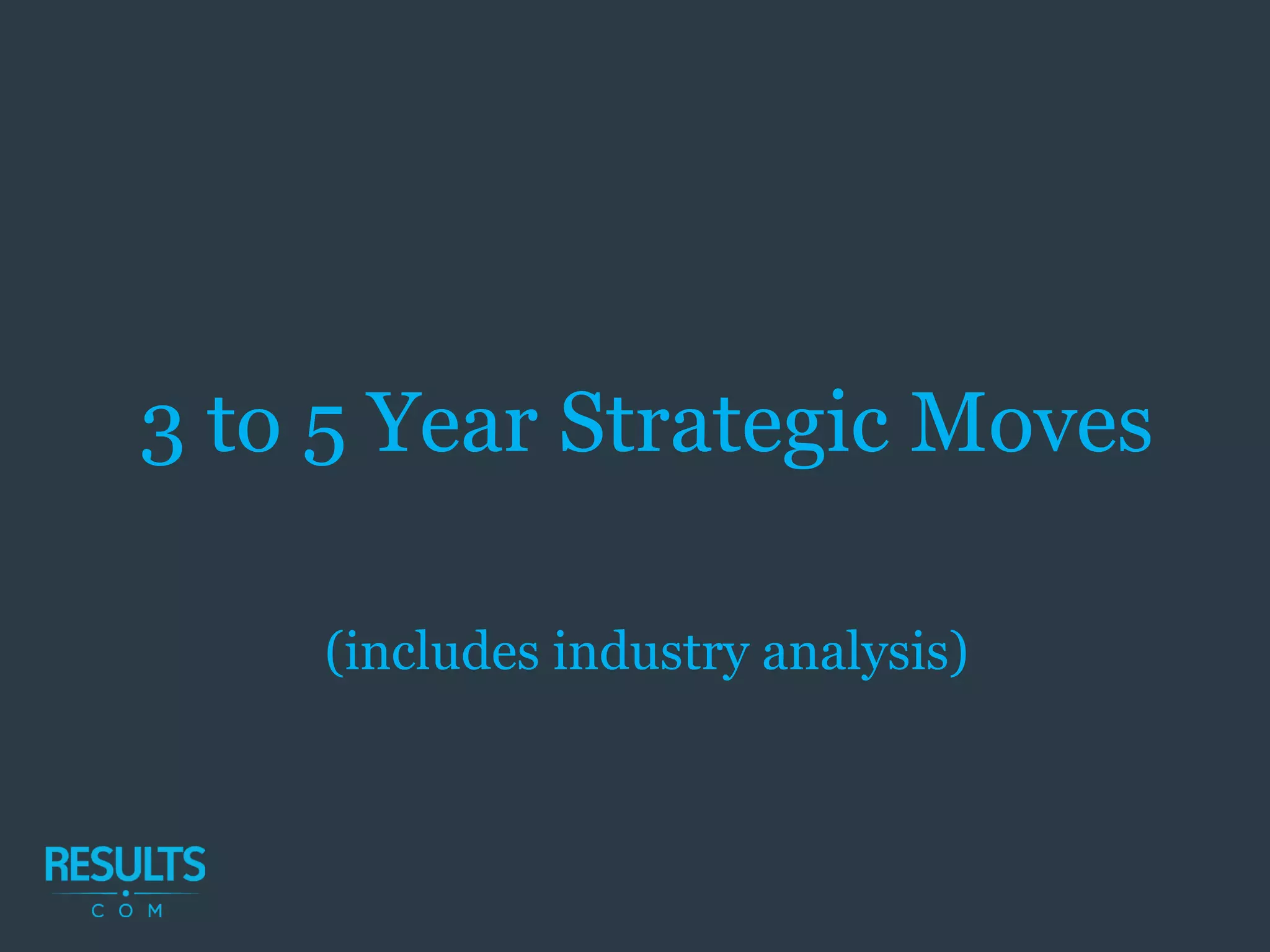 3 to 5 Year Strategic Moves

(includes industry analysis)

RESULTS
COM